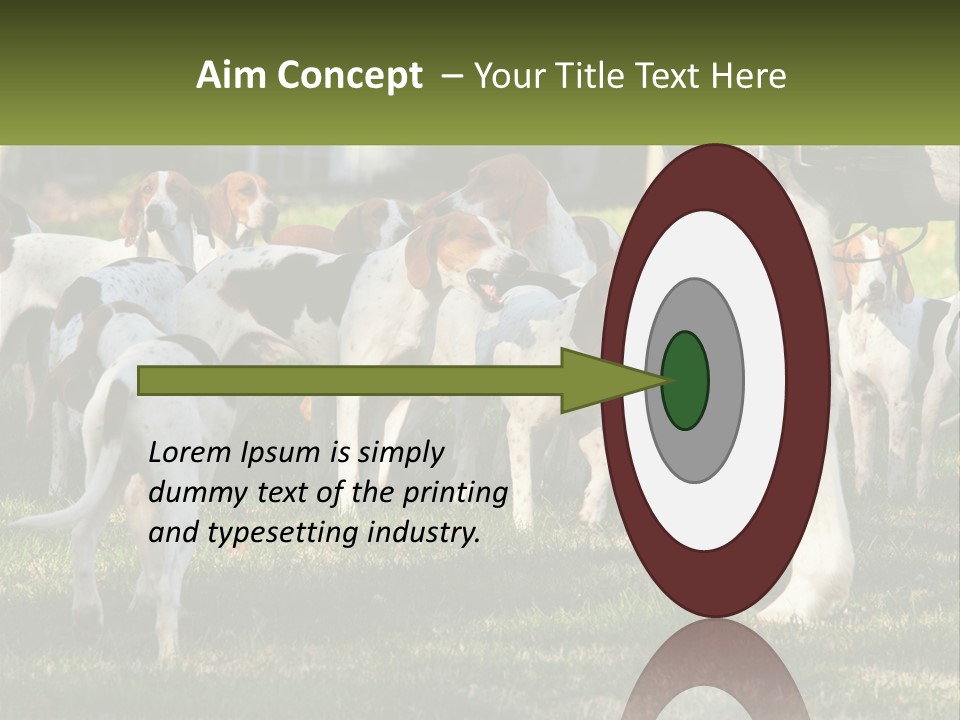 Aim Concept – Your Title Text Here

Lorem Ipsum is simply dummy text of the printing and typesetting industry.